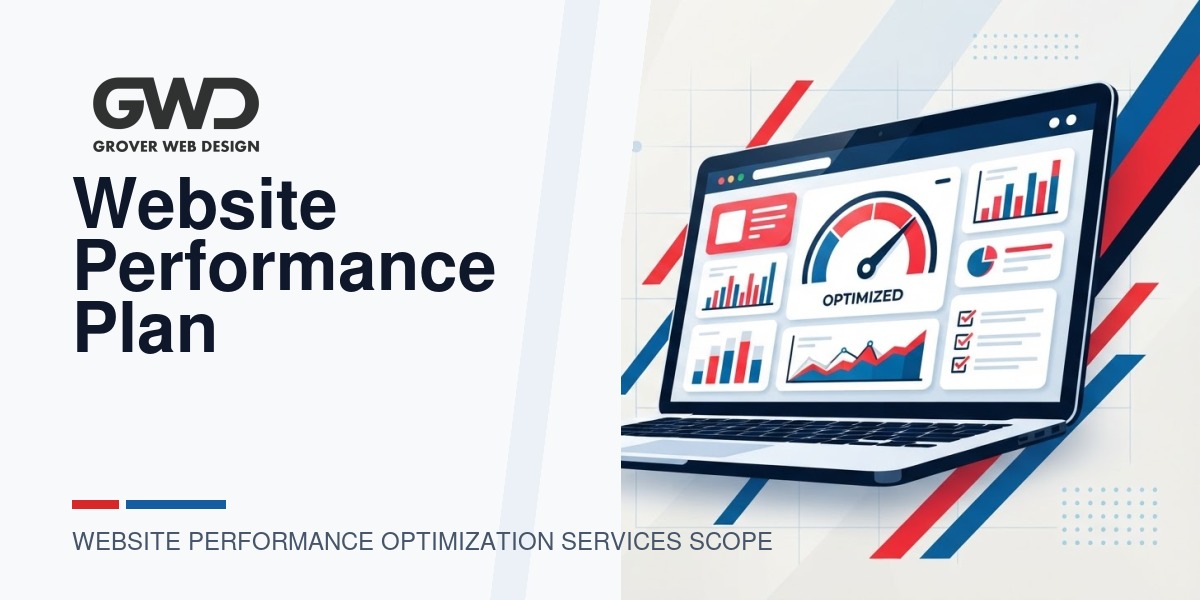 GWD
GROVER WEB DESIGN

Website Performance Plan

OPTIMIZED

WEBSITE PERFORMANCE OPTIMIZATION SERVICES SCOPE